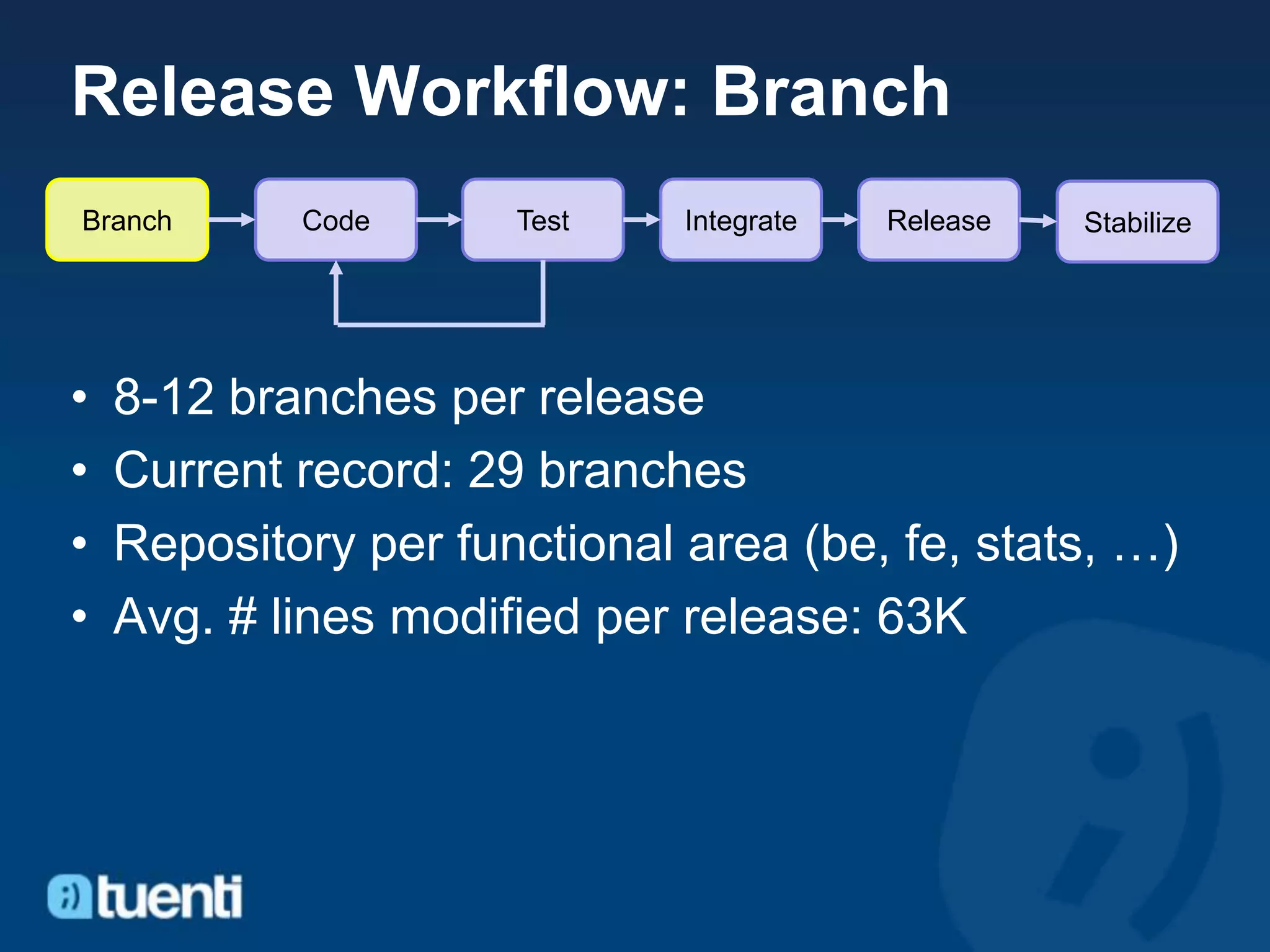 Release Workflow: Branch

Branch

Code

Test

Integrate

Release

Stabilize

• 8-12 branches per release
• Current record: 29 branches
• Repository per functional area (be, fe, stats, …)
• Avg. # lines modified per release: 63K

tuenti